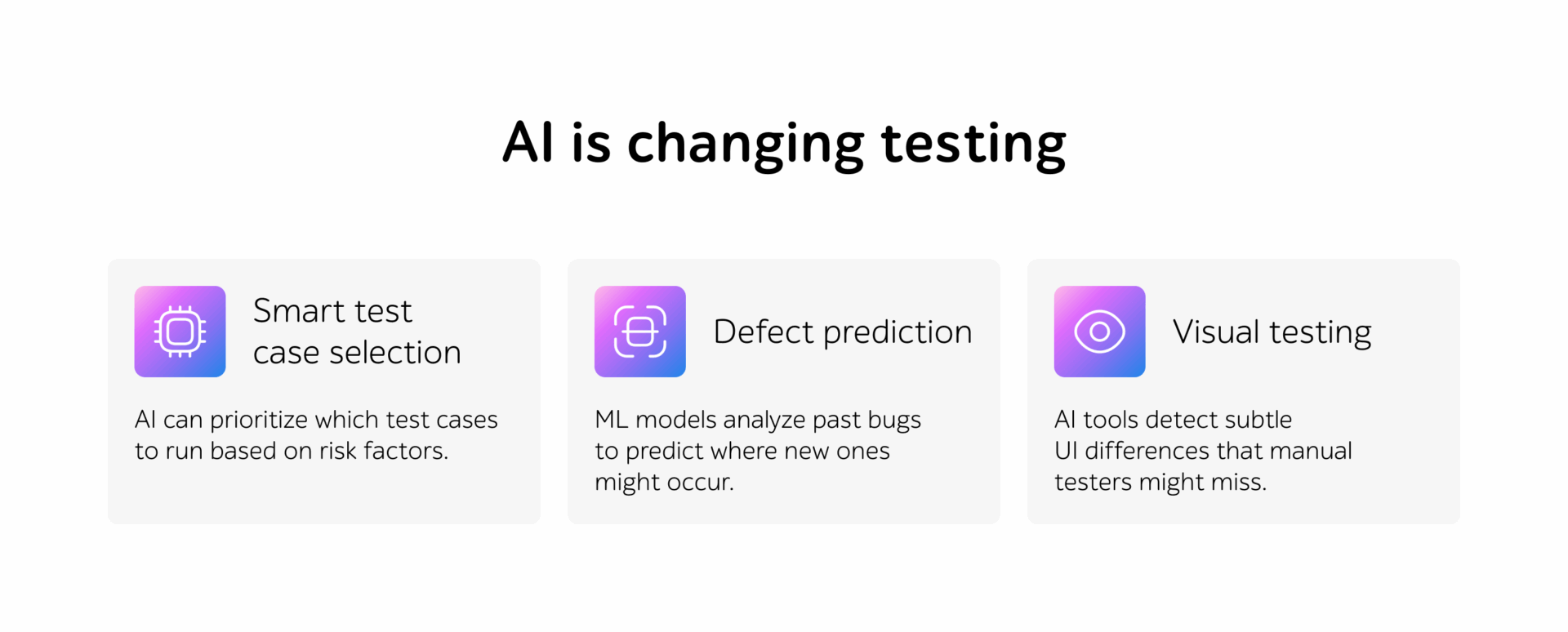 AI is changing testing

Smart test case selection

AI can prioritize which test cases to run based on risk factors.

Defect prediction

ML models analyze past bugs to predict where new ones might occur.

Visual testing

AI tools detect subtle UI differences that manual testers might miss.